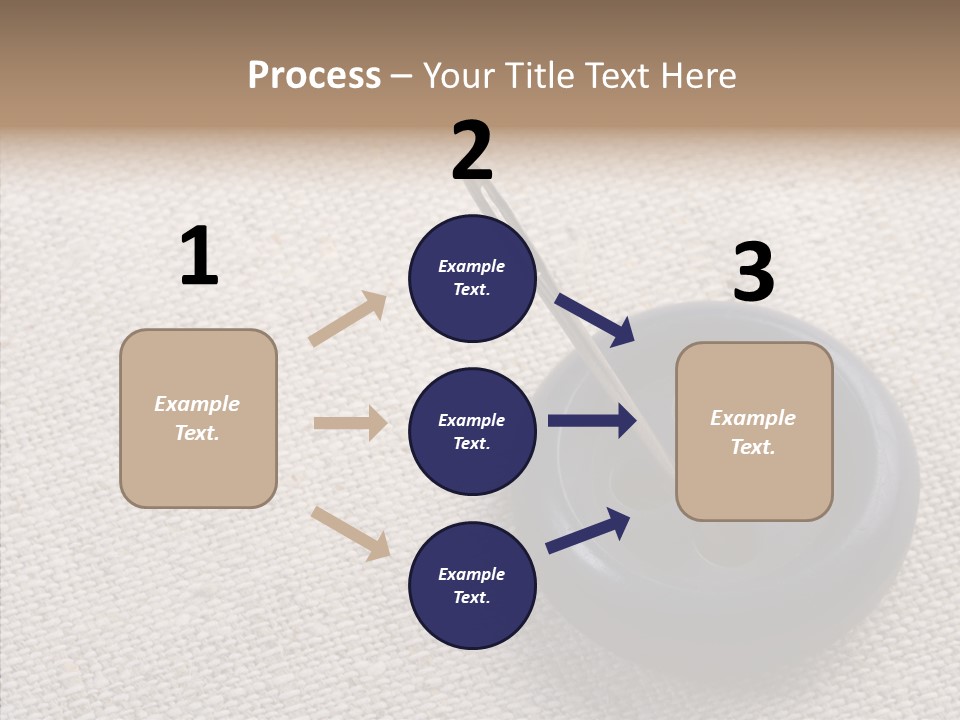 Process – Your Title Text Here

1

Example Text.

2

Example Text.

Example Text.

Example Text.

3

Example Text.